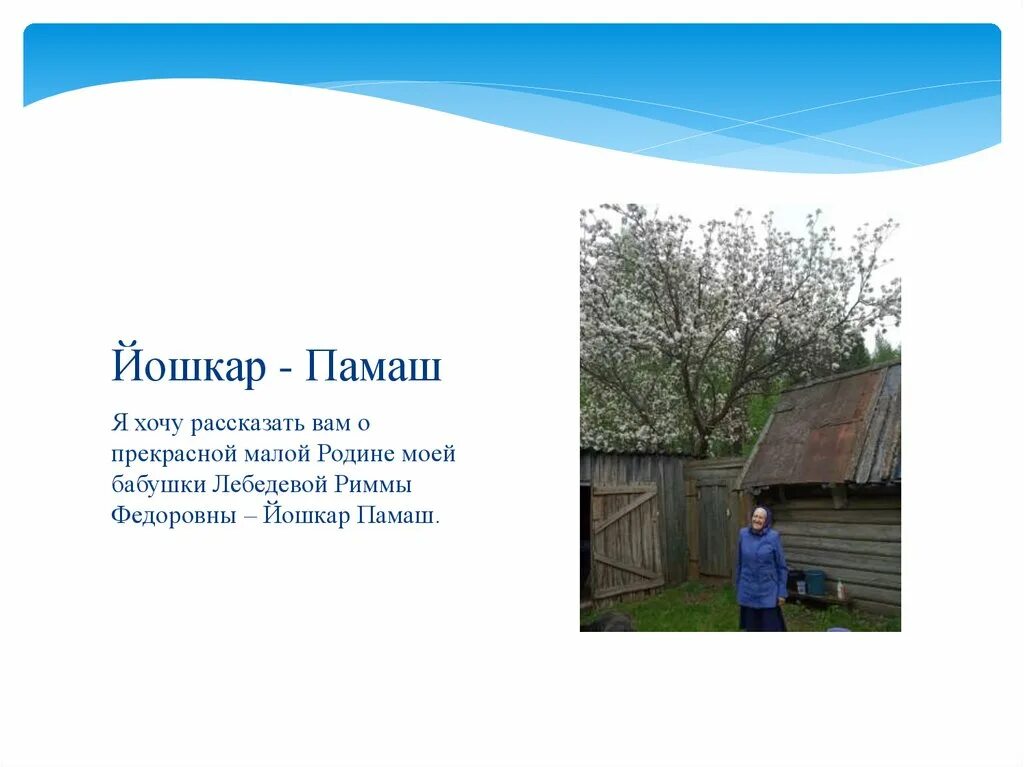 Йошкар - Памаш

Я хочу рассказать вам о прекрасной малой Родине моей бабушки Лебедевой Риммы Федоровны – Йошкар Памаш.